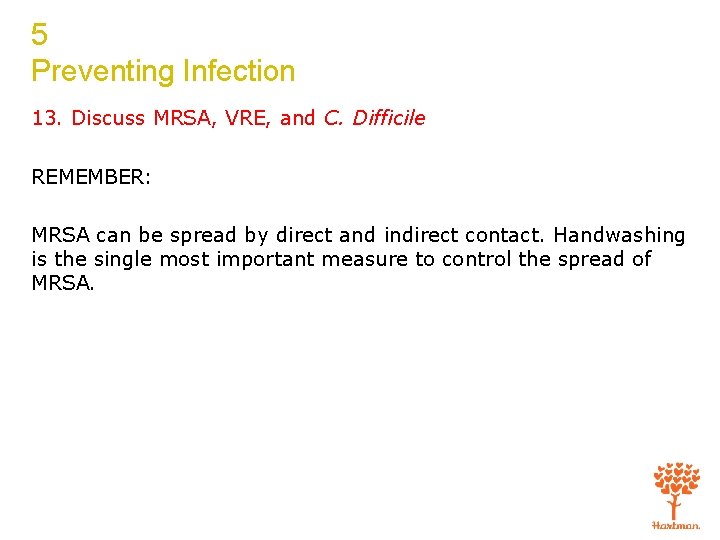 5
Preventing Infection

13. Discuss MRSA, VRE, and C. Difficile

REMEMBER:

MRSA can be spread by direct and indirect contact. Handwashing is the single most important measure to control the spread of MRSA.

Hartman